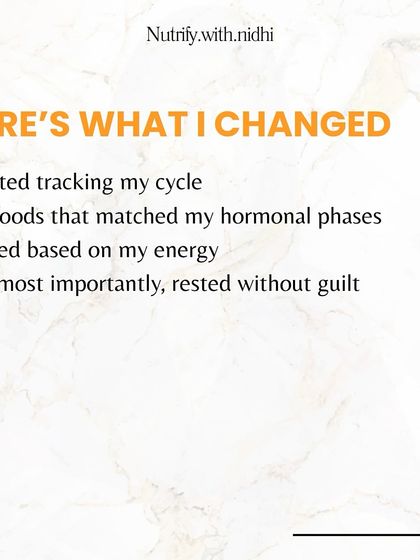 Nutrify.with.nidhi

RE'S WHAT I CHANGED

ted tracking my cycle
oods that matched my hormonal phases
ed based on my energy
most importantly, rested without guilt